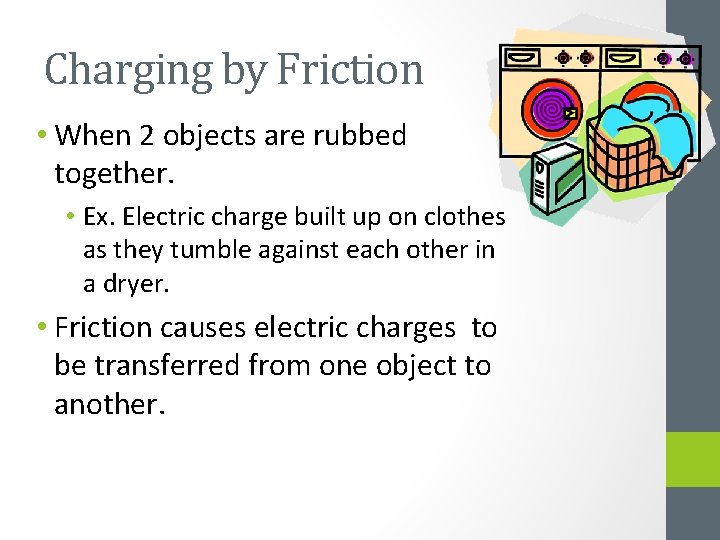 Charging by Friction

• When 2 objects are rubbed together.

• Ex. Electric charge built up on clothes as they tumble against each other in a dryer.

• Friction causes electric charges to be transferred from one object to another.